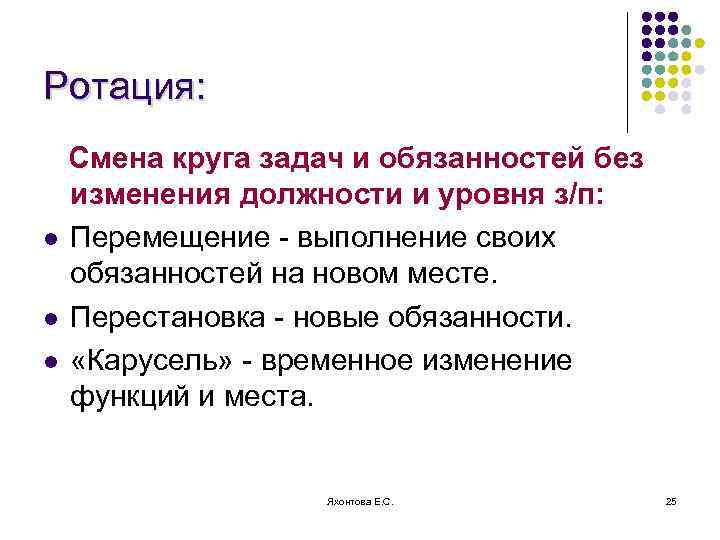 Ротация:

Смена круга задач и обязанностей без изменения должности и уровня з/п:

- Перемещение - выполнение своих обязанностей на новом месте.
- Перестановка - новые обязанности.
- «Карусель» - временное изменение функций и места.

Яхонтова Е.С.

25